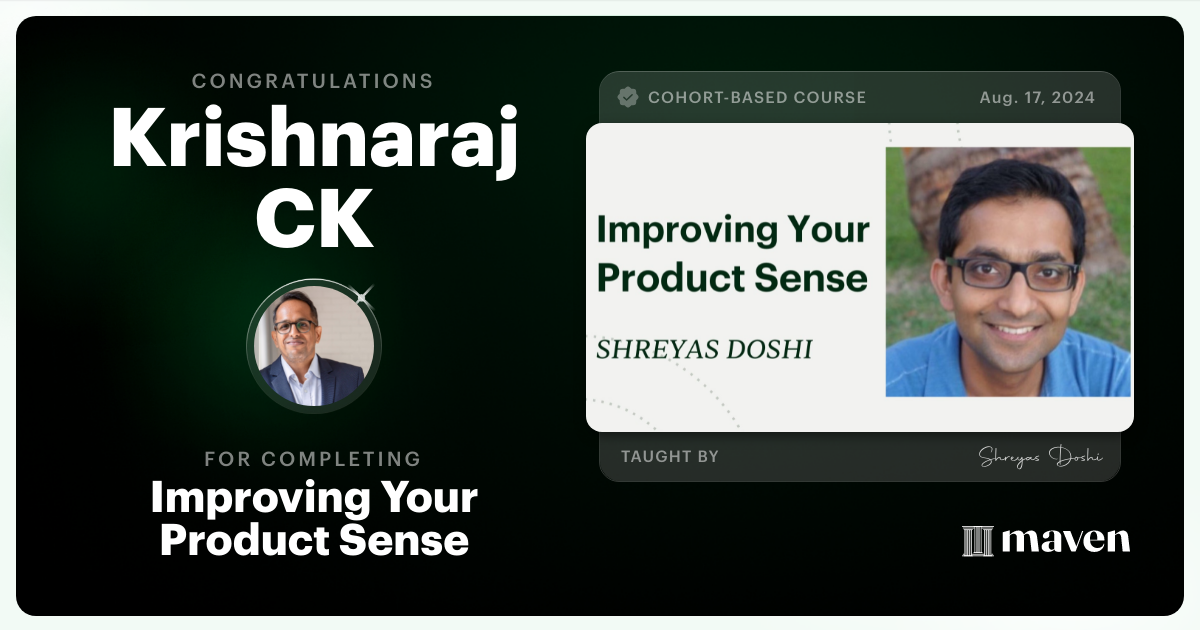 CONGRATULATIONS
Krishnaraj CK

FOR COMPLETING
Improving Your Product Sense

COHORT-BASED COURSE
Aug. 17, 2024

Improving Your Product Sense

SHREYAS DOSHI

TAUGHT BY
Shreyas Doshi

maven